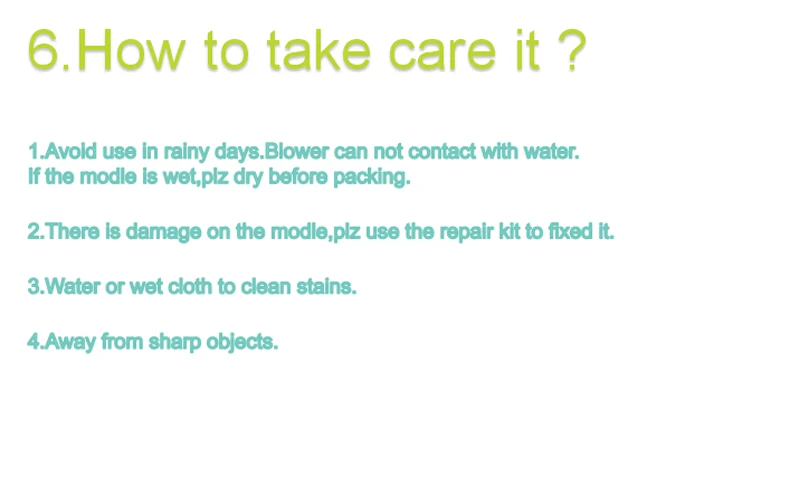 6.How to take care it ?

1.Avoid use in rainy days.Blower can not contact with water.
If the modle is wet,plz dry before packing.

2.There is damage on the modle,plz use the repair kit to fixed it.

3.Water or wet cloth to clean stains.

4.Away from sharp objects.